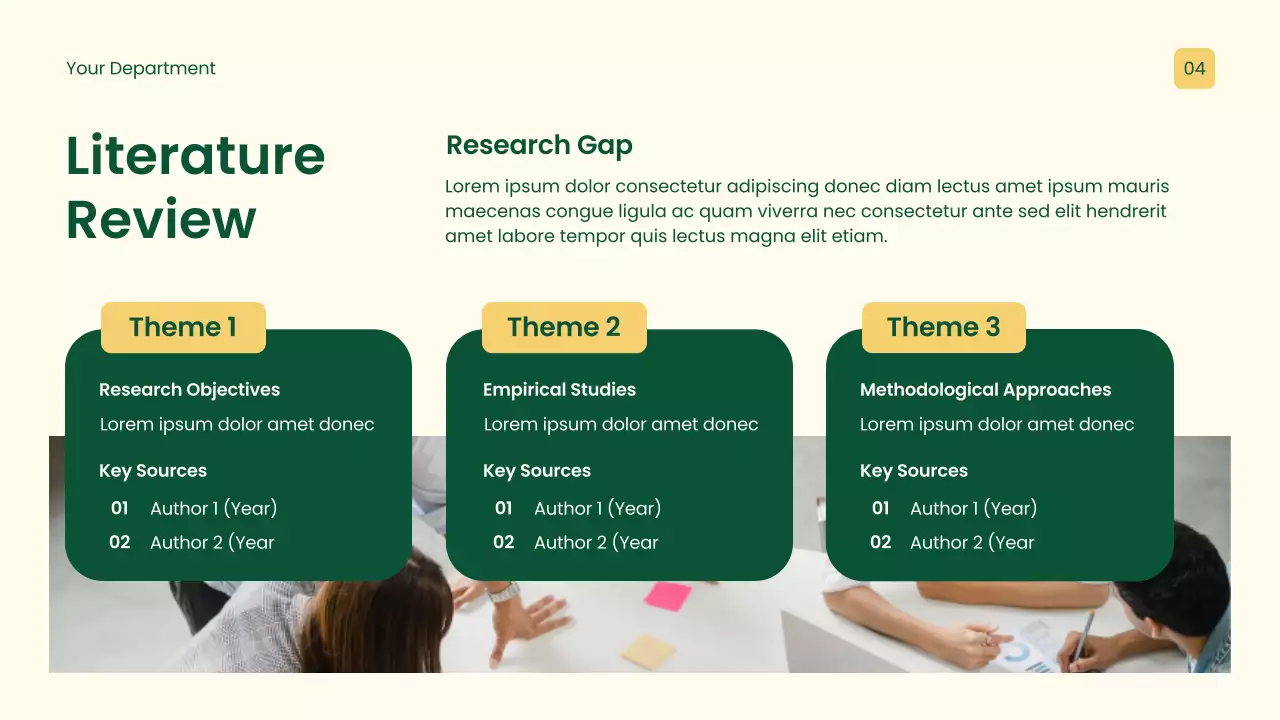 Your Department

04

Literature Review

Research Gap

Lorem ipsum dolor consectetur adipiscing donec diam lectus amet ipsum mauris maecenas congue ligula ac quam viverra nec consectetur ante sed elit hendrerit amet labore tempor quis lectus magna elit etiam.

Theme 1

Research Objectives

Lorem ipsum dolor amet donec

Key Sources

01 Author 1 (Year)

02 Author 2 (Year

Theme 2

Empirical Studies

Lorem ipsum dolor amet donec

Key Sources

01 Author 1 (Year)

02 Author 2 (Year

Theme 3

Methodological Approaches

Lorem ipsum dolor amet donec

Key Sources

01 Author 1 (Year)

02 Author 2 (Year